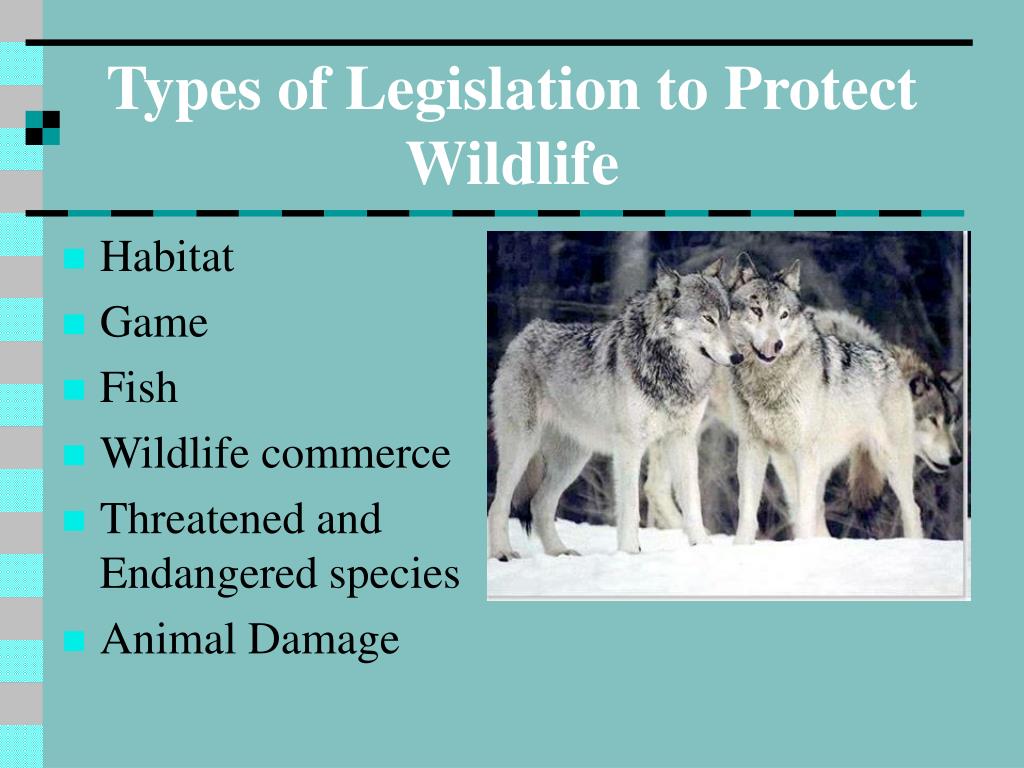 Types of Legislation to Protect Wildlife

Habitat
Game
Fish
Wildlife commerce
Threatened and Endangered species
Animal Damage